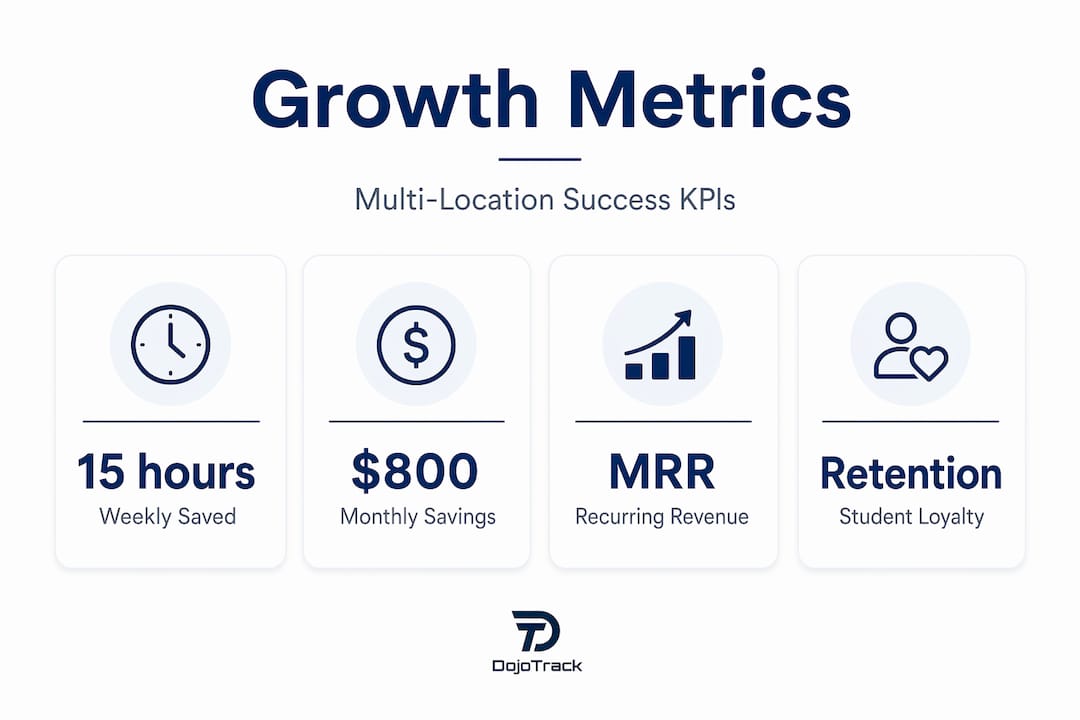 Growth Metrics

Multi-Location Success KPIs

15 hours
Weekly Saved

$800
Monthly Savings

MRR
Recurring Revenue

Retention
Student Loyalty

DojoTrack